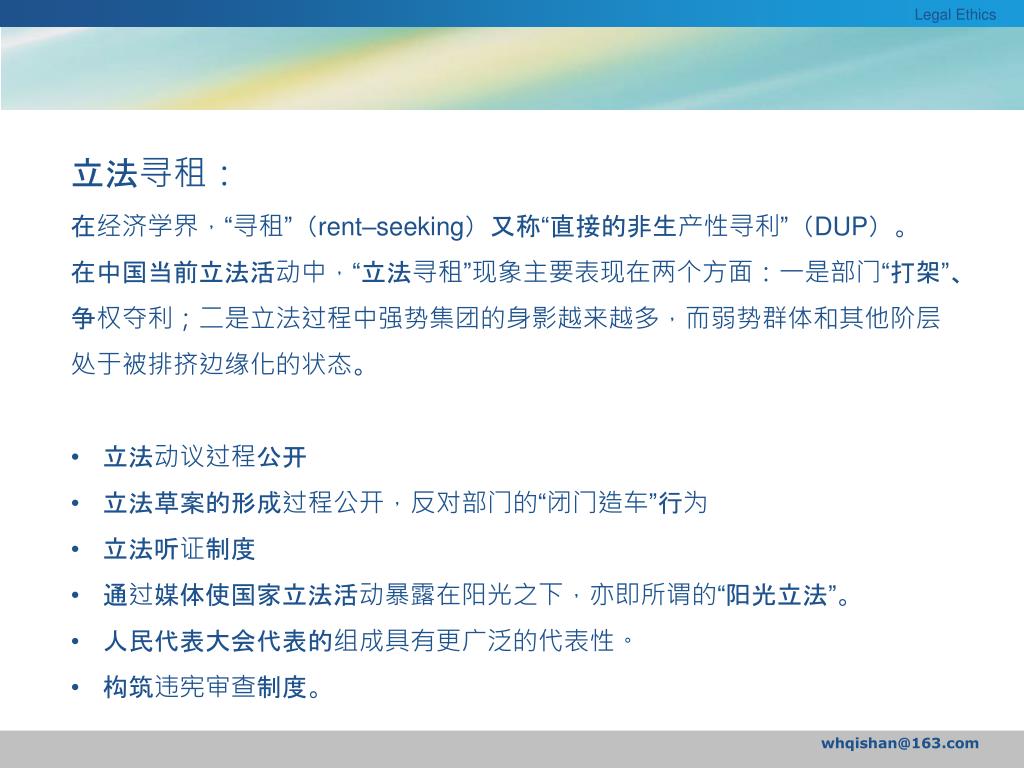 Legal Ethics

立法寻租：

在经济学界，“寻租”（rent–seeking）又称“直接的非生产性寻利”（DUP）。

在中国当前立法活动中，“立法寻租”现象主要表现在两个方面：一是部门“打架”、争权夺利；二是立法过程中强势集团的身影越来越多，而弱势群体和其他阶层处于被排挤边缘化的状态。

• 立法动议过程公开
• 立法草案的形成过程公开，反对部门的“闭门造车”行为
• 立法听证制度
• 通过媒体使国家立法活动暴露在阳光之下，亦即所谓的“阳光立法”。
• 人民代表大会代表的组成具有更广泛的代表性。
• 构筑违宪审查制度。

whqishan@163.com